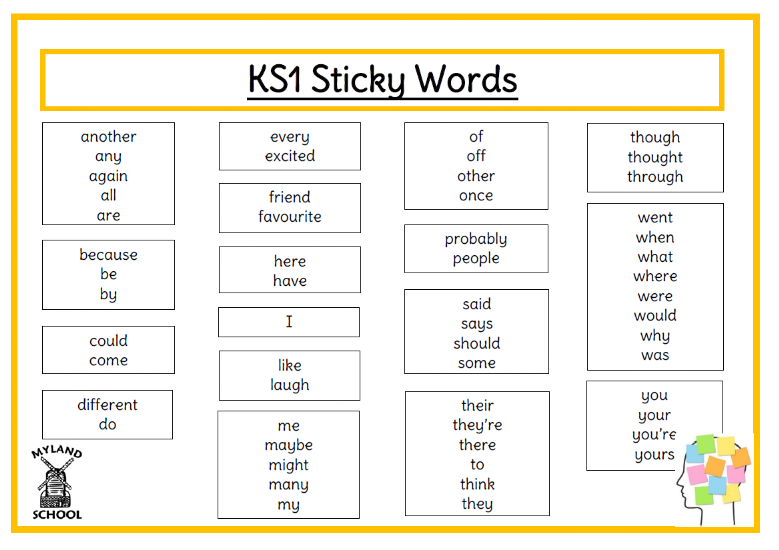 KS1 Sticky Words

another
any
again
all
are

because
be
by

could
come

different
do

MYLAND
SCHOOL

every
excited

friend
favourite

here
have

I

like
laugh

me
maybe
might
many
my

of
off
other
once

probably
people

said
says
should
some

their
they're
there
to
think
they

though
thought
through

went
when
what
where
were
would
why
was

you
your
you're
yours